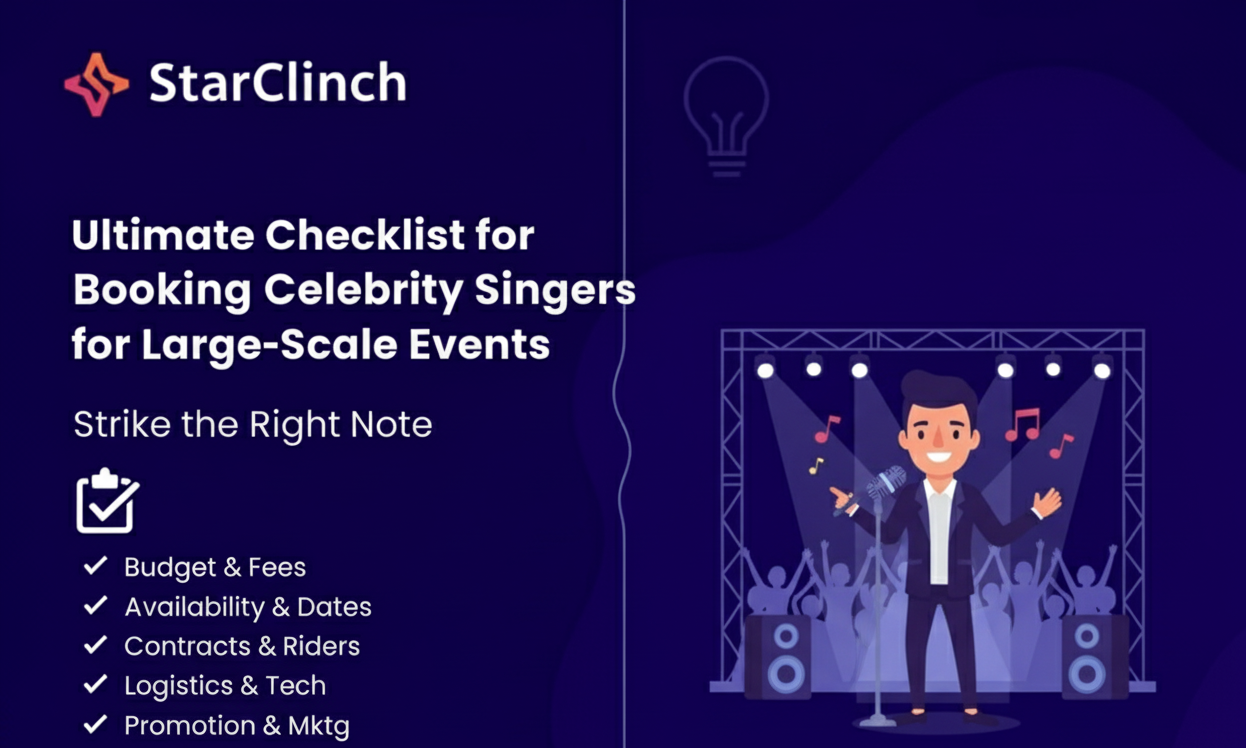 StarClinch

Ultimate Checklist for Booking Celebrity Singers for Large-Scale Events

Strike the Right Note

✓ Budget & Fees
✓ Availability & Dates
✓ Contracts & Riders
✓ Logistics & Tech
✓ Promotion & Mktg